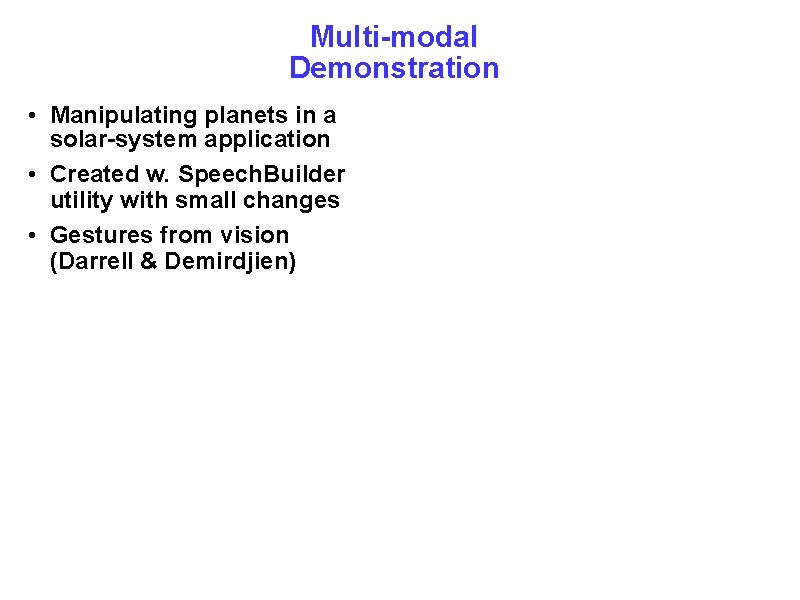 Multi-modal
Demonstration

• Manipulating planets in a solar-system application
• Created w. SpeechBuilder utility with small changes
• Gestures from vision (Darrell & Demirdjien)